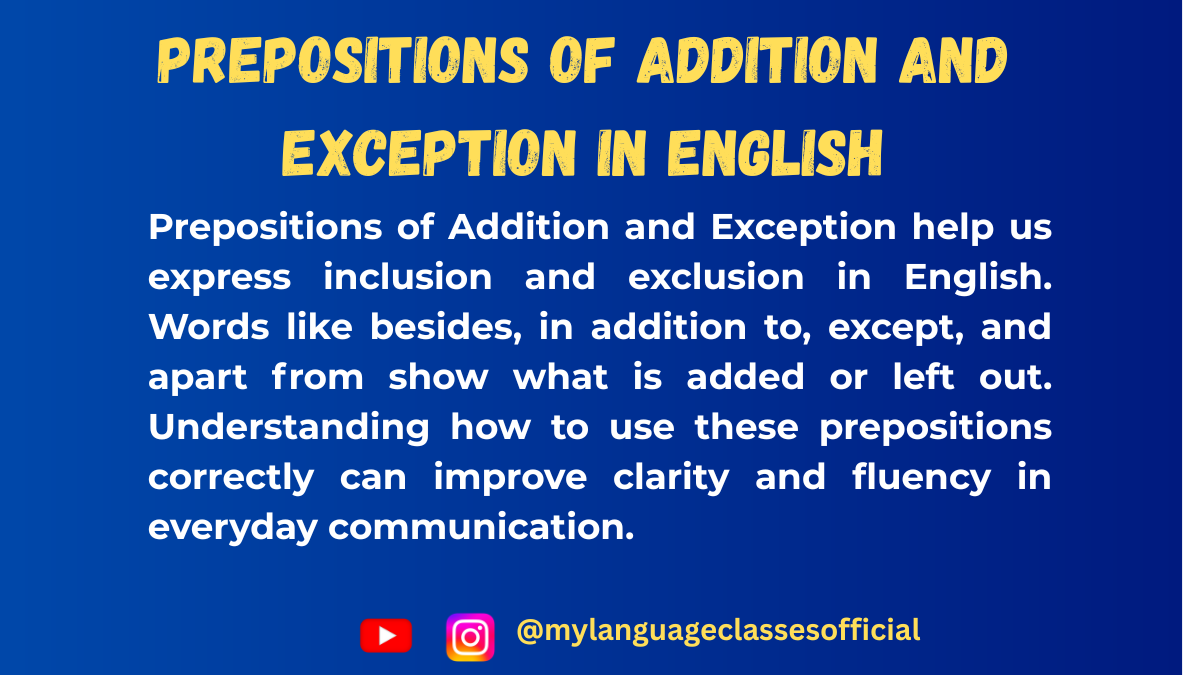 PREPOSITIONS OF ADDITION AND EXCEPTION IN ENGLISH

Prepositions of Addition and Exception help us express inclusion and exclusion in English. Words like besides, in addition to, except, and apart from show what is added or left out. Understanding how to use these prepositions correctly can improve clarity and fluency in everyday communication.

@mylanguageclassesofficial